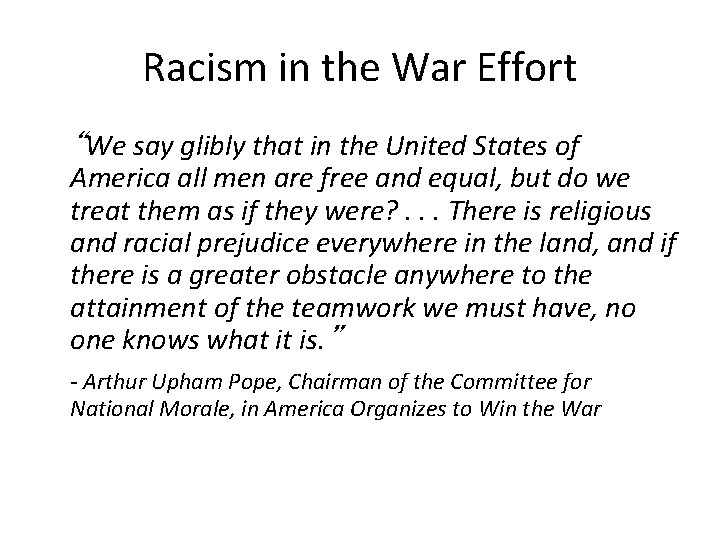 Racism in the War Effort

“We say glibly that in the United States of America all men are free and equal, but do we treat them as if they were? . . . There is religious and racial prejudice everywhere in the land, and if there is a greater obstacle anywhere to the attainment of the teamwork we must have, no one knows what it is.”

- Arthur Upham Pope, Chairman of the Committee for National Morale, in America Organizes to Win the War